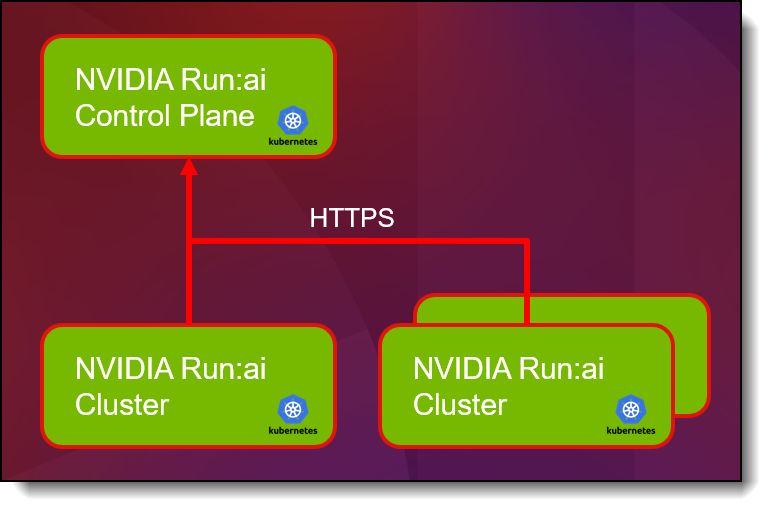 NVIDIA Run:ai Control Plane
kubernetes

HTTPS

NVIDIA Run:ai Cluster
kubernetes

NVIDIA Run:ai Cluster
kubernetes